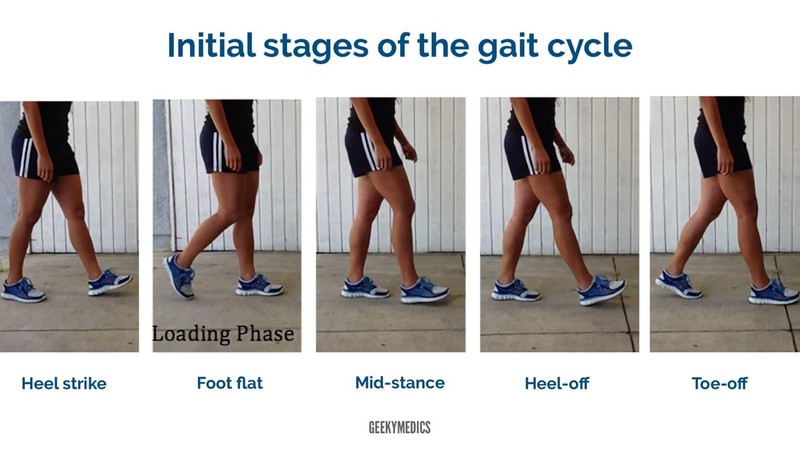 Initial stages of the gait cycle

Loading Phase

Heel strike

Foot flat

Mid-stance

Heel-off

Toe-off

GEEKYMEDICS